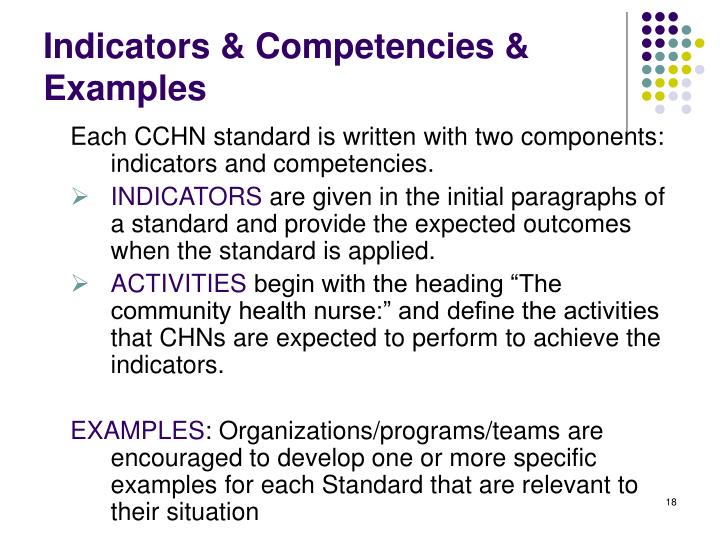 Indicators & Competencies & Examples

Each CCHN standard is written with two components: indicators and competencies.

➢ INDICATORS are given in the initial paragraphs of a standard and provide the expected outcomes when the standard is applied.

➢ ACTIVITIES begin with the heading “The community health nurse:” and define the activities that CHNs are expected to perform to achieve the indicators.

EXAMPLES: Organizations/programs/teams are encouraged to develop one or more specific examples for each Standard that are relevant to their situation

18